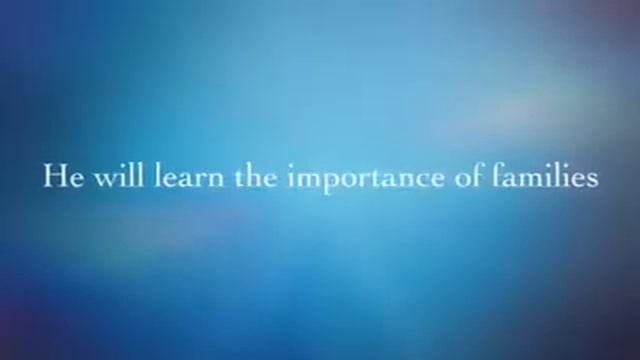 He will learn the importance of families